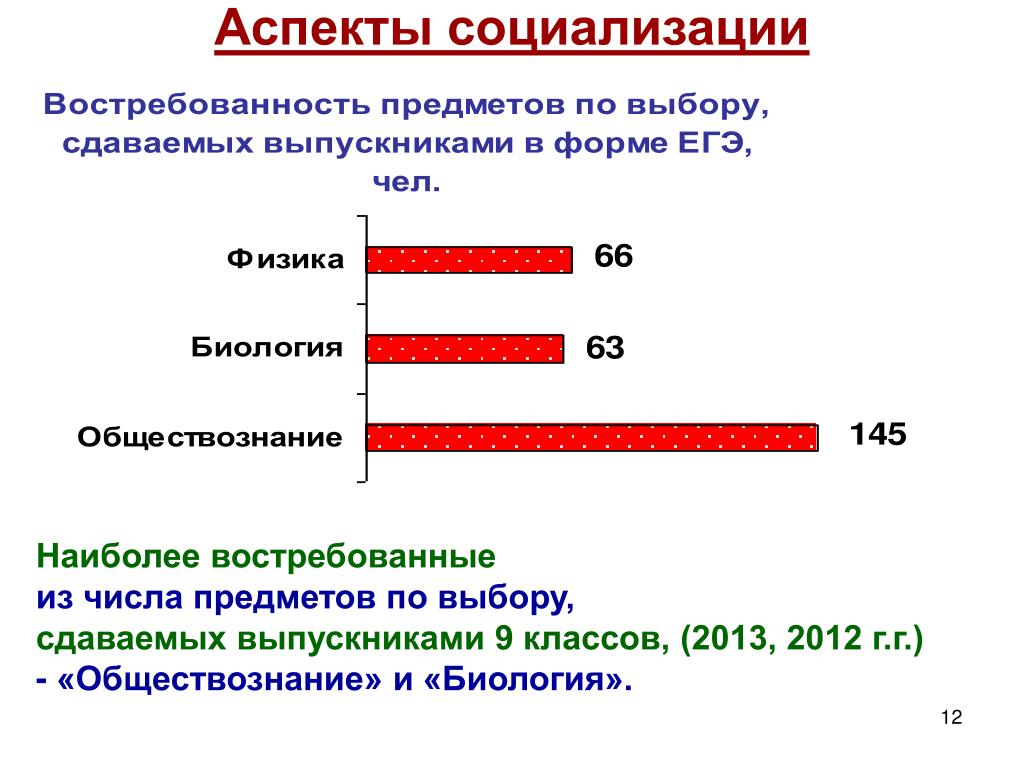 Аспекты социализации

Востребованность предметов по выбору, сдаваемых выпускниками в форме ЕГЭ, чел.

Физика
66
Биология
63
Обществознание
145

Наиболее востребованные
из числа предметов по выбору,
сдаваемых выпускниками 9 классов, (2013, 2012 г.г.)
- «Обществознание» и «Биология».

12